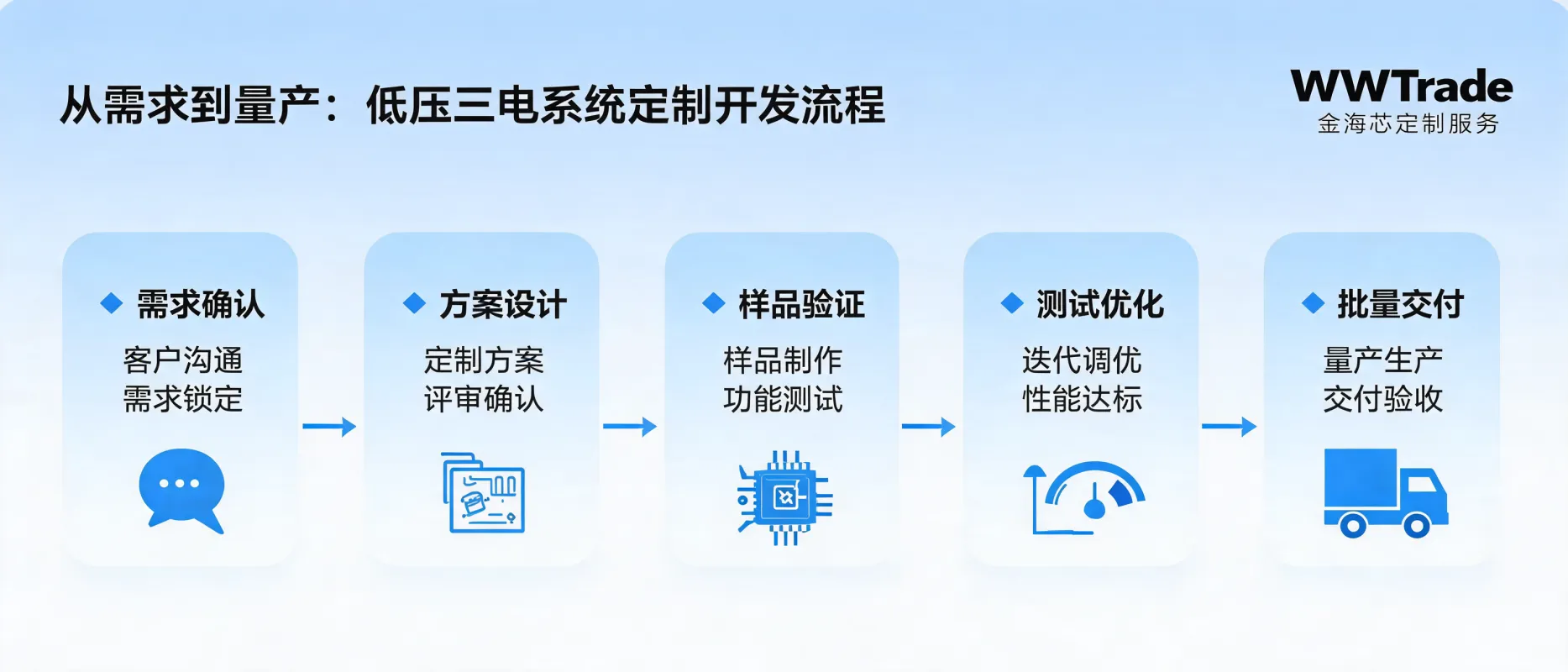 从需求到量产：低压三电系统定制开发流程

WWTrade
金海芯定制服务

◆ 需求确认
客户沟通
需求锁定

◆ 方案设计
定制方案
评审确认

◆ 样品验证
样品制作
功能测试

◆ 测试优化
迭代调优
性能达标

◆ 批量交付
量产生产
交付验收